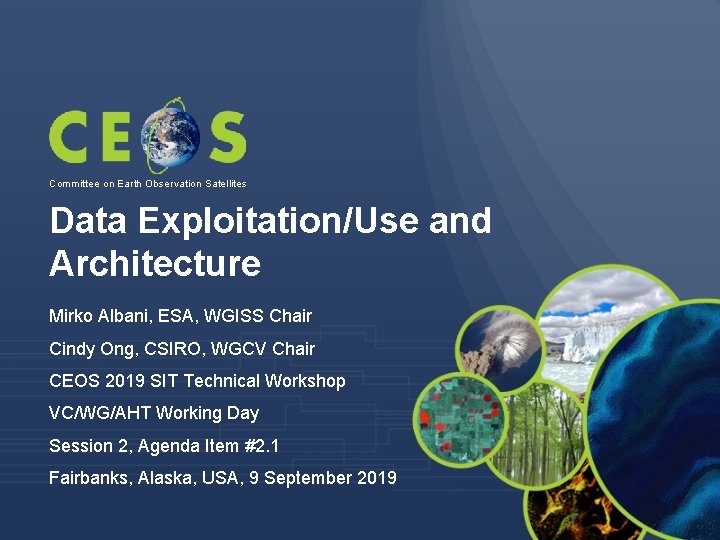 CEOS

Committee on Earth Observation Satellites

Data Exploitation/Use and Architecture

Mirko Albani, ESA, WGISS Chair

Cindy Ong, CSIRO, WGCV Chair

CEOS 2019 SIT Technical Workshop

VC/WG/AHT Working Day

Session 2, Agenda Item #2.1

Fairbanks, Alaska, USA, 9 September 2019